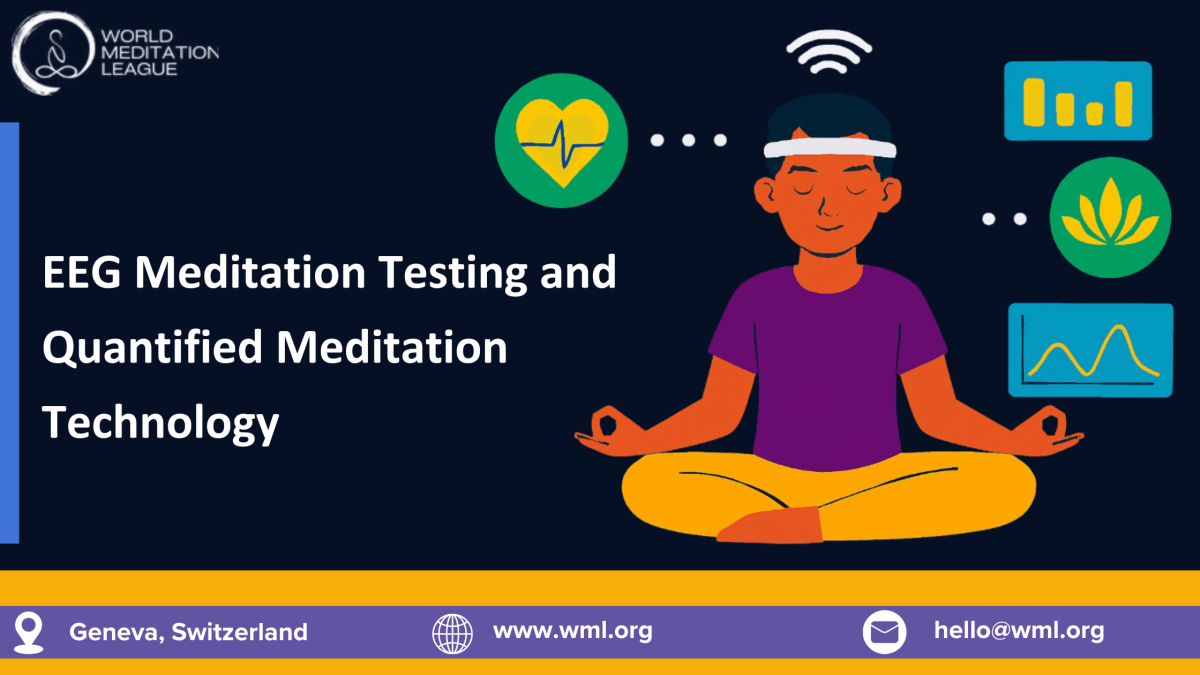 WORLD MEDITATION LEAGUE

EEG Meditation Testing and Quantified Meditation Technology

Geneva, Switzerland

www.wml.org

hello@wml.org